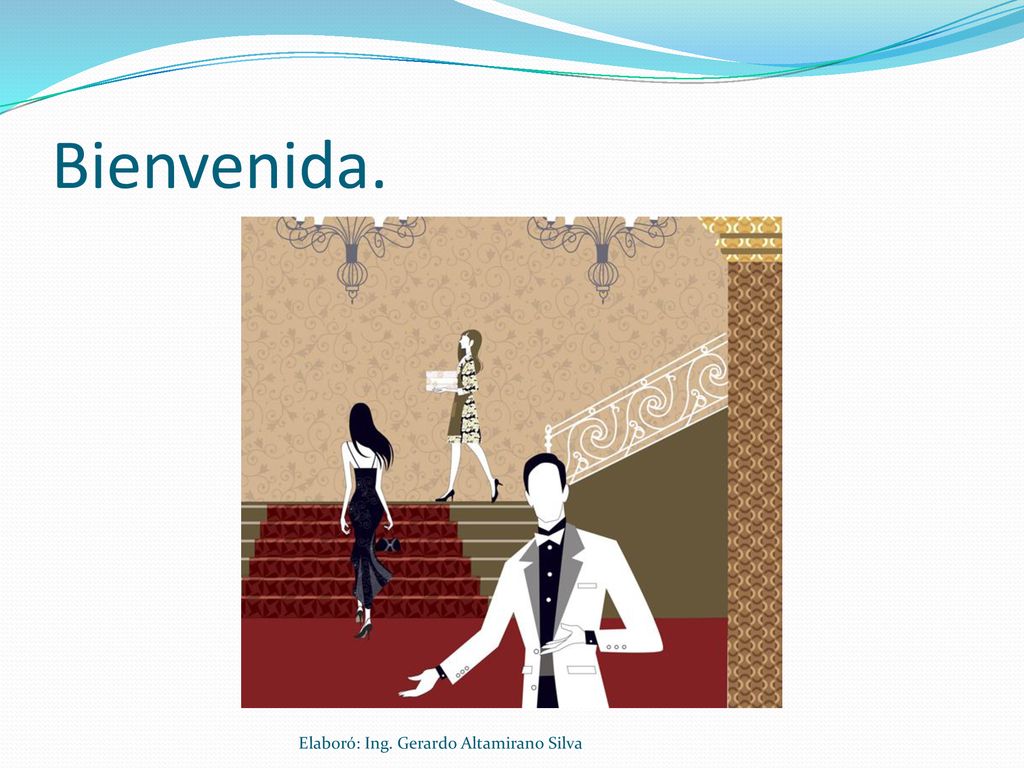 Bienvenida.

Elaboró: Ing. Gerardo Altamirano Silva